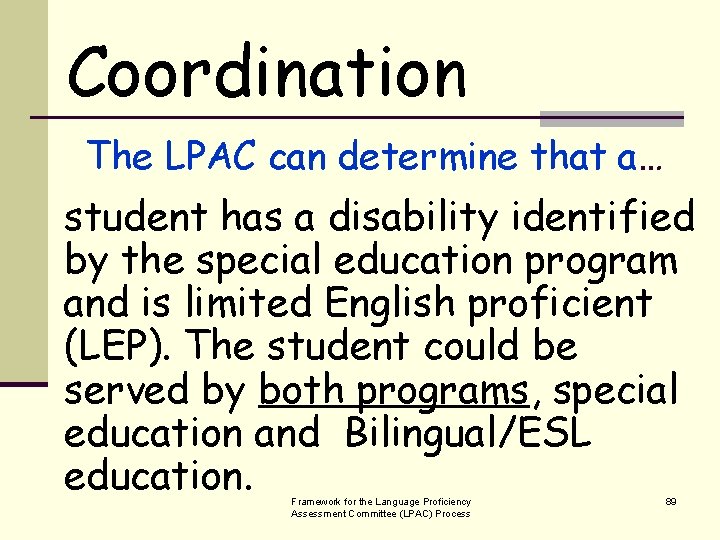 Coordination

The LPAC can determine that a…

student has a disability identified by the special education program and is limited English proficient (LEP). The student could be served by both programs, special education and Bilingual/ESL education.

Framework for the Language Proficiency Assessment Committee (LPAC) Process

89